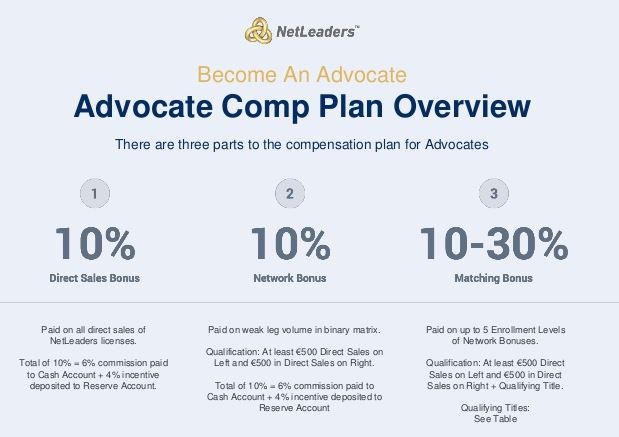 NetLeaders™

Become An Advocate

Advocate Comp Plan Overview

There are three parts to the compensation plan for Advocates

1

10%

Direct Sales Bonus

Paid on all direct sales of NetLeaders licenses.

Total of 10% = 6% commission paid to Cash Account + 4% incentive deposited to Reserve Account.

2

10%

Network Bonus

Paid on weak leg volume in binary matrix.

Qualification: At least €500 Direct Sales on Left and €500 in Direct Sales on Right.

Total of 10% = 6% commission paid to Cash Account + 4% incentive deposited to Reserve Account

3

10-30%

Matching Bonus

Paid on up to 5 Enrollment Levels of Network Bonuses.

Qualification: At least €500 Direct Sales on Left and €500 in Direct Sales on Right + Qualifying Title.

Qualifying Titles: See Table